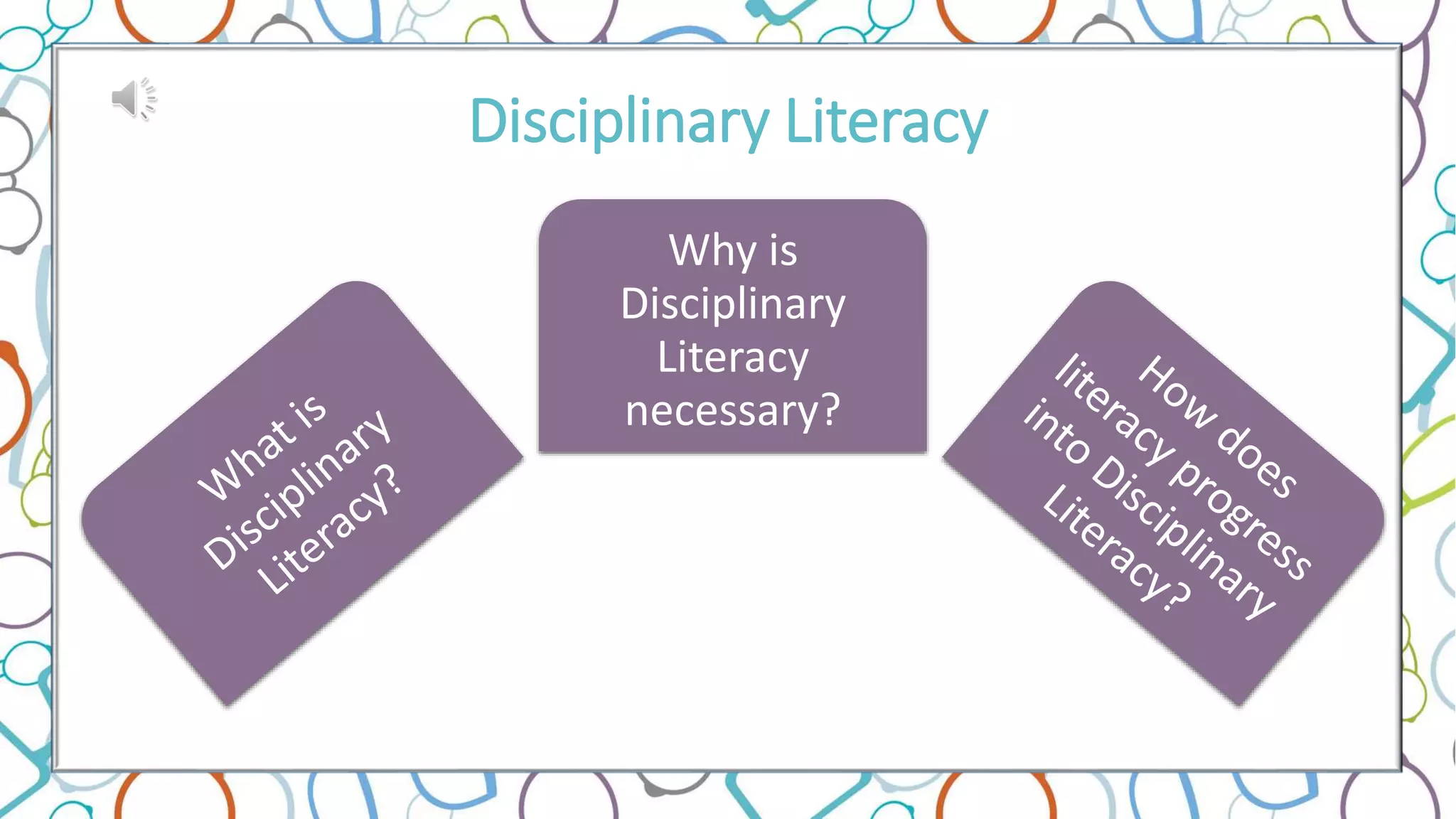 Disciplinary Literacy

What is Disciplinary Literacy?

Why is Disciplinary Literacy necessary?

How does literacy progress into Disciplinary Literacy?